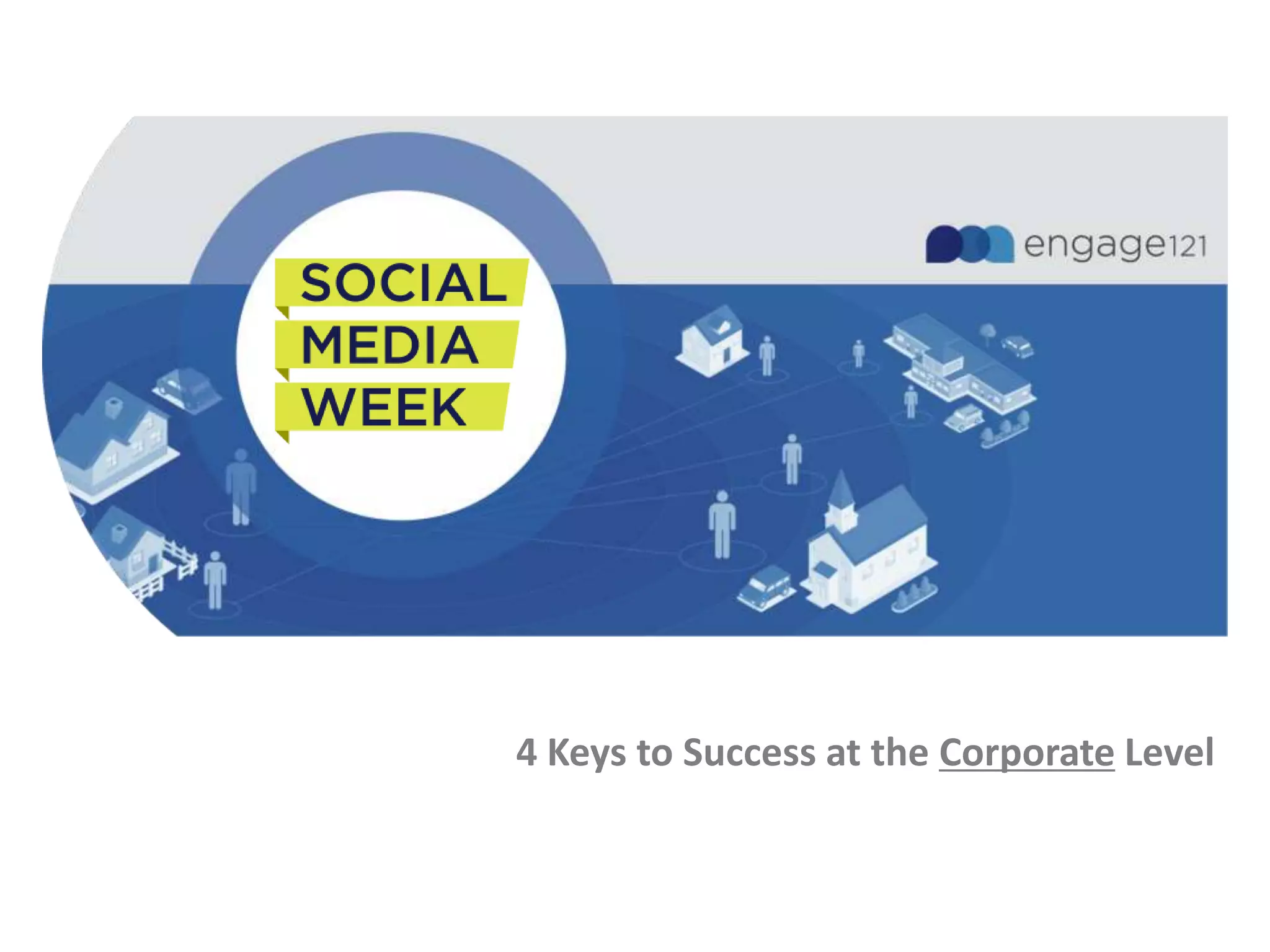 SOCIAL
MEDIA
WEEK

engage121

4 Keys to Success at the Corporate Level